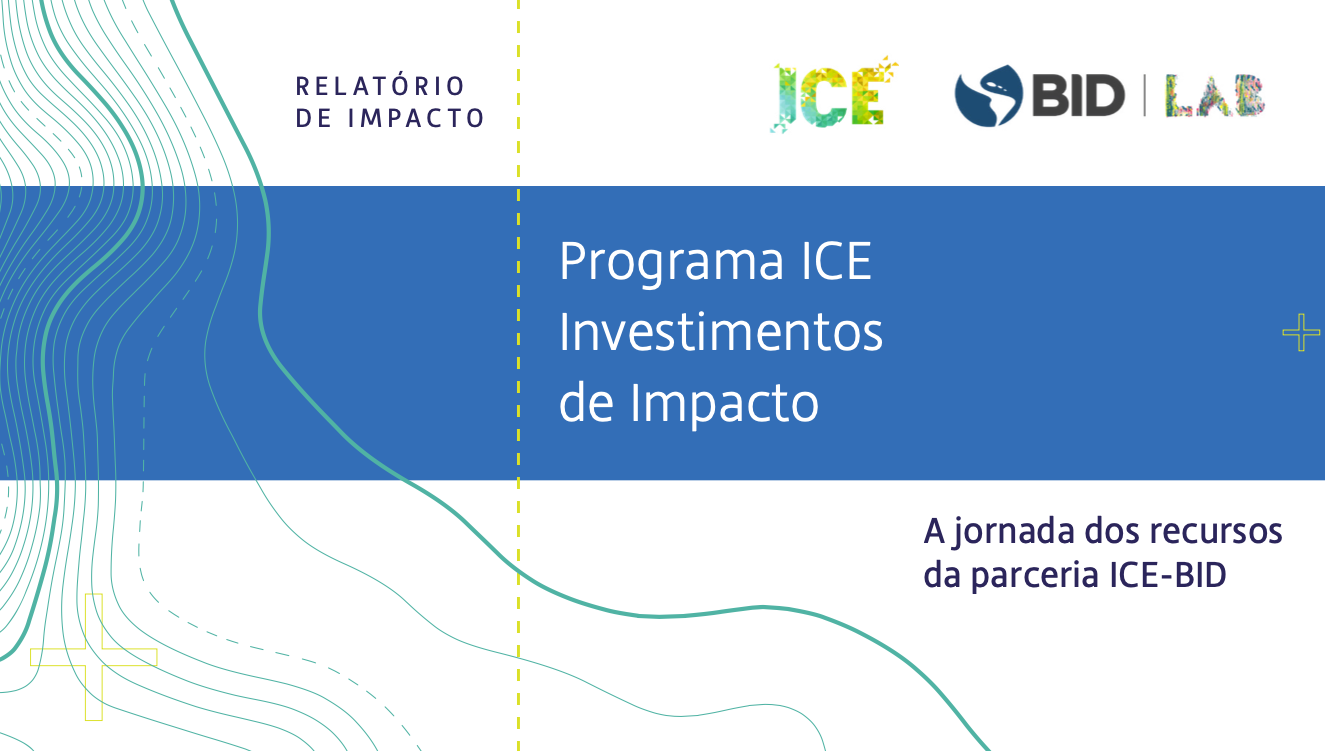 RELATÓRIO DE IMPACTO

ICE

BID | LAB

Programa ICE Investimentos de Impacto

A jornada dos recursos da parceria ICE-BID